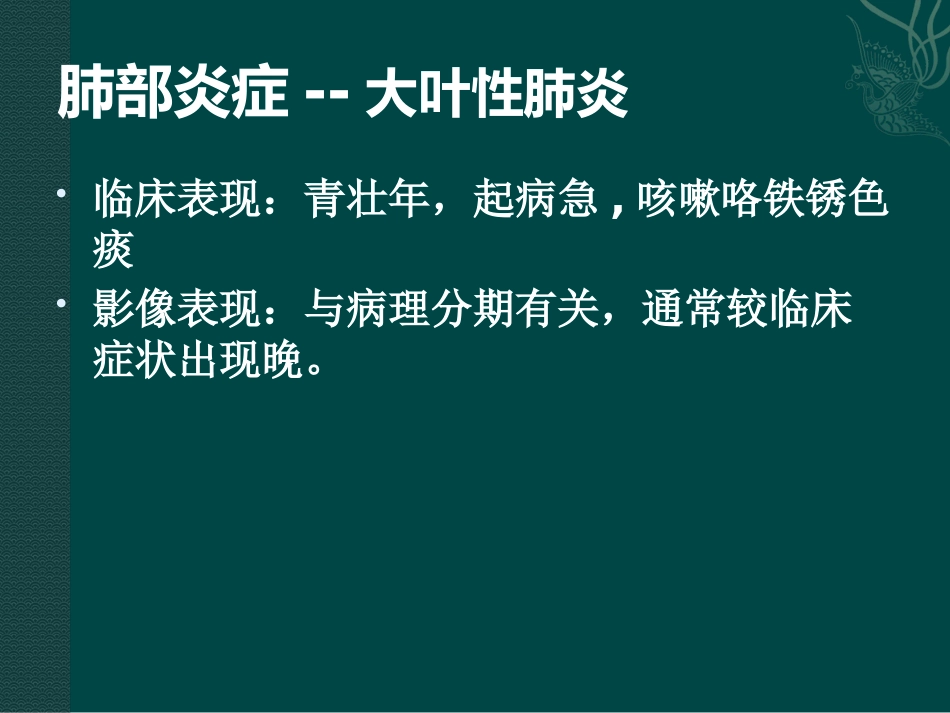 肺部炎症 -- 大叶性肺炎

• 临床表现：青壮年，起病急 , 咳嗽咯铁锈色痰

• 影像表现：与病理分期有关，通常较临床症状出现晚。